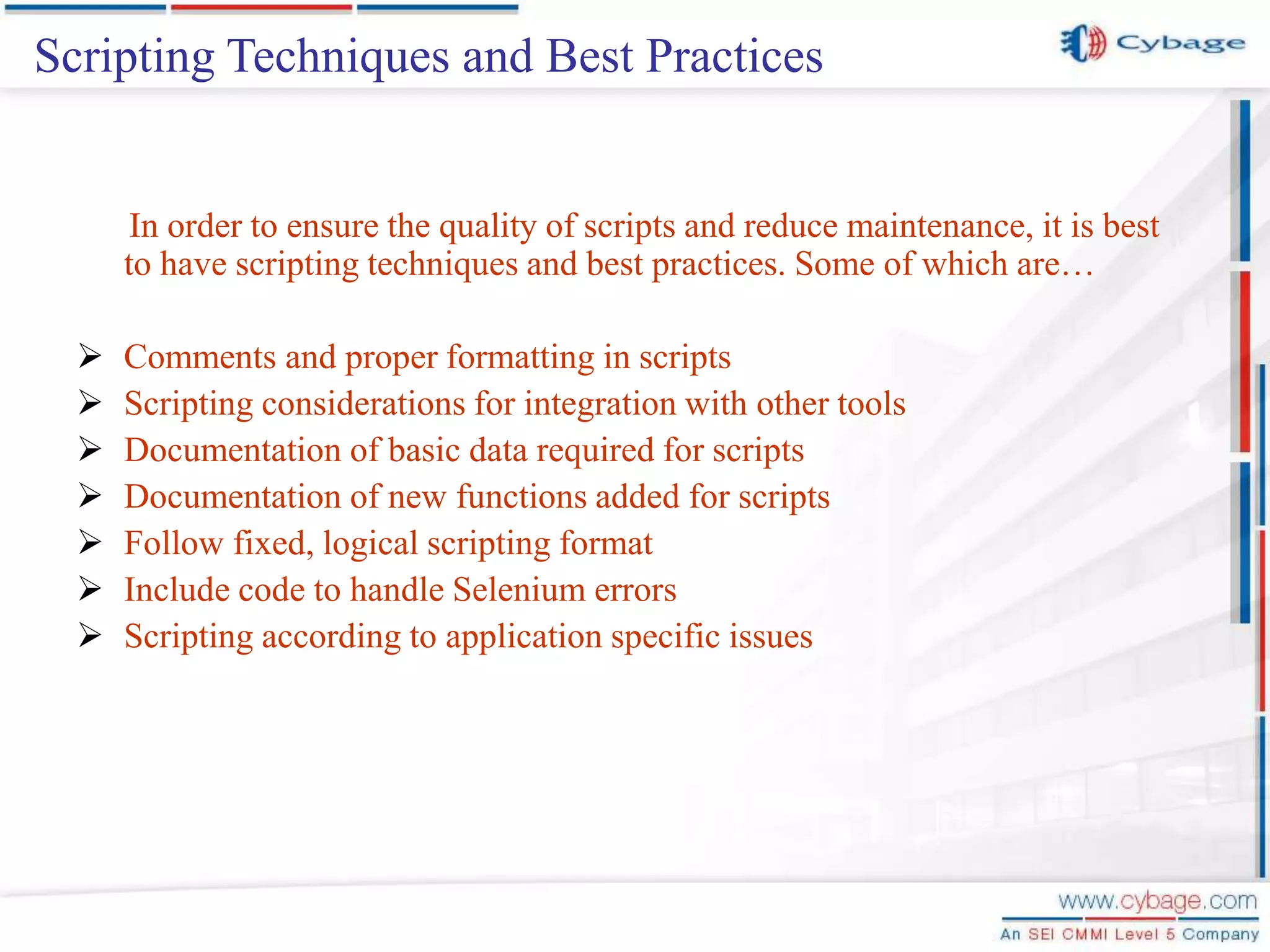 Scripting Techniques and Best Practices

Cybage

In order to ensure the quality of scripts and reduce maintenance, it is best to have scripting techniques and best practices. Some of which are…

➢ Comments and proper formatting in scripts
➢ Scripting considerations for integration with other tools
➢ Documentation of basic data required for scripts
➢ Documentation of new functions added for scripts
➢ Follow fixed, logical scripting format
➢ Include code to handle Selenium errors
➢ Scripting according to application specific issues

www.cybage.com
An SEI CMMI Level 5 Company